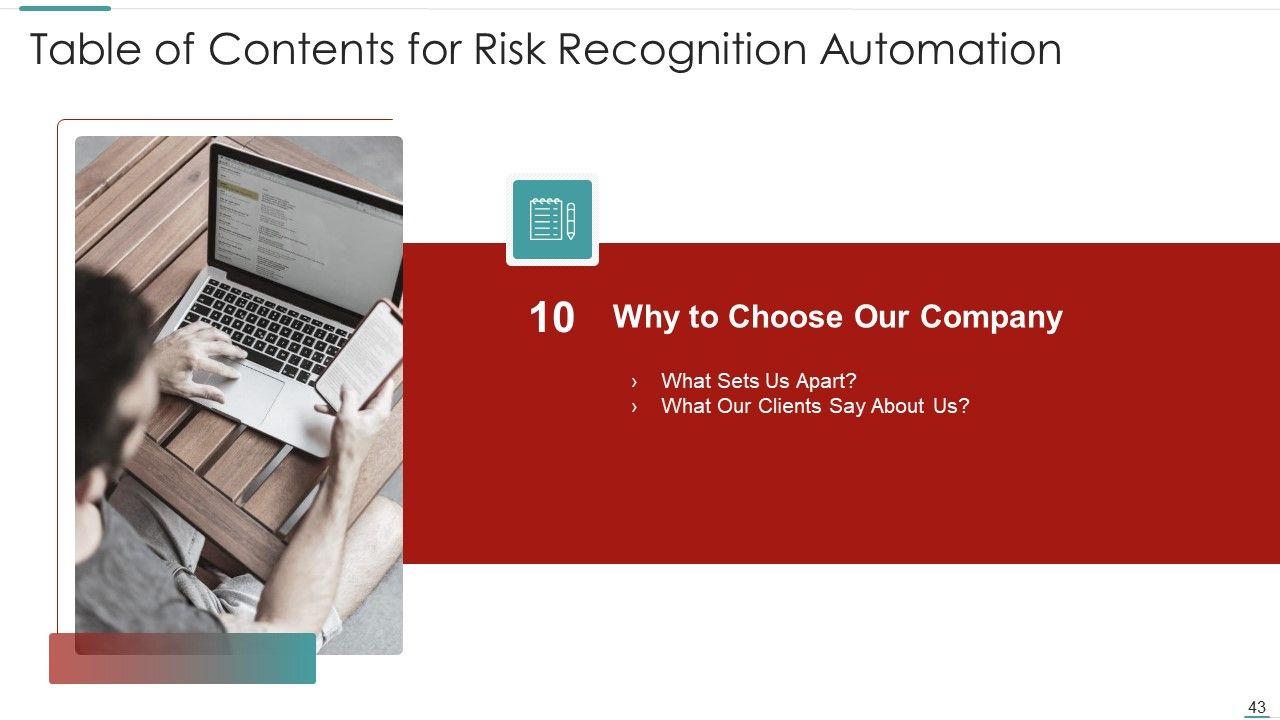 Table of Contents for Risk Recognition Automation

10 Why to Choose Our Company

› What Sets Us Apart?
› What Our Clients Say About Us?

43